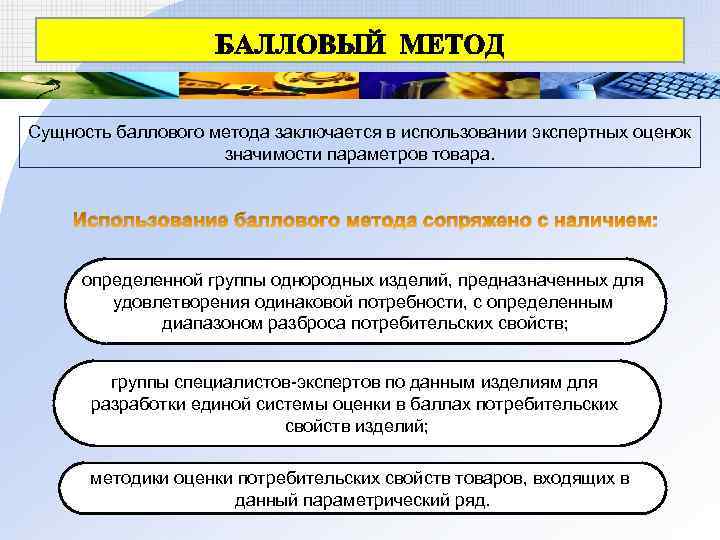 БАЛЛОВЫЙ МЕТОД

Сущность баллового метода заключается в использовании экспертных оценок значимости параметров товара.

Использование баллового метода сопряжено с наличием:

определенной группы однородных изделий, предназначенных для удовлетворения одинаковой потребности, с определенным диапазоном разброса потребительских свойств;

группы специалистов-экспертов по данным изделиям для разработки единой системы оценки в баллах потребительских свойств изделий;

методики оценки потребительских свойств товаров, входящих в данный параметрический ряд.